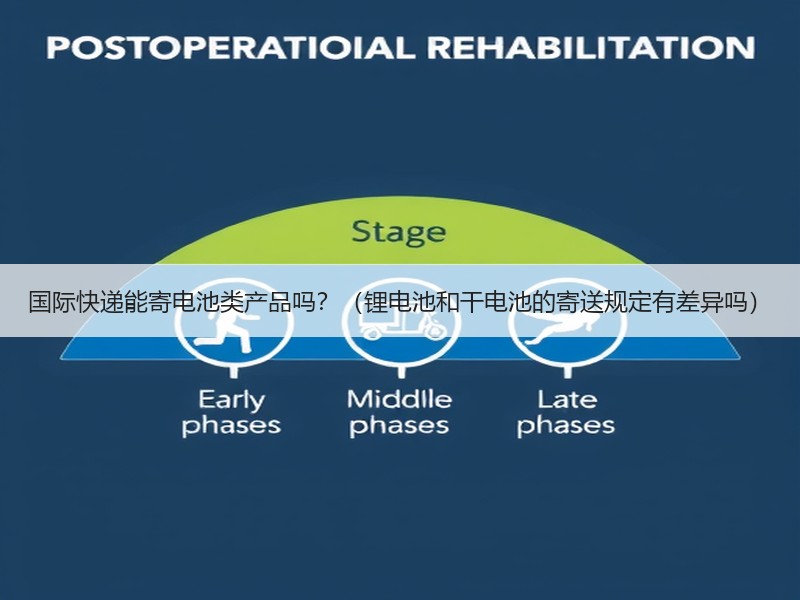 POSTOPERATIOIAL REHABILITATION

Stage

国际快递能寄电池类产品吗？（锂电池和干电池的寄送规定有差异吗）

Early phases

Middlle phases

Late phases